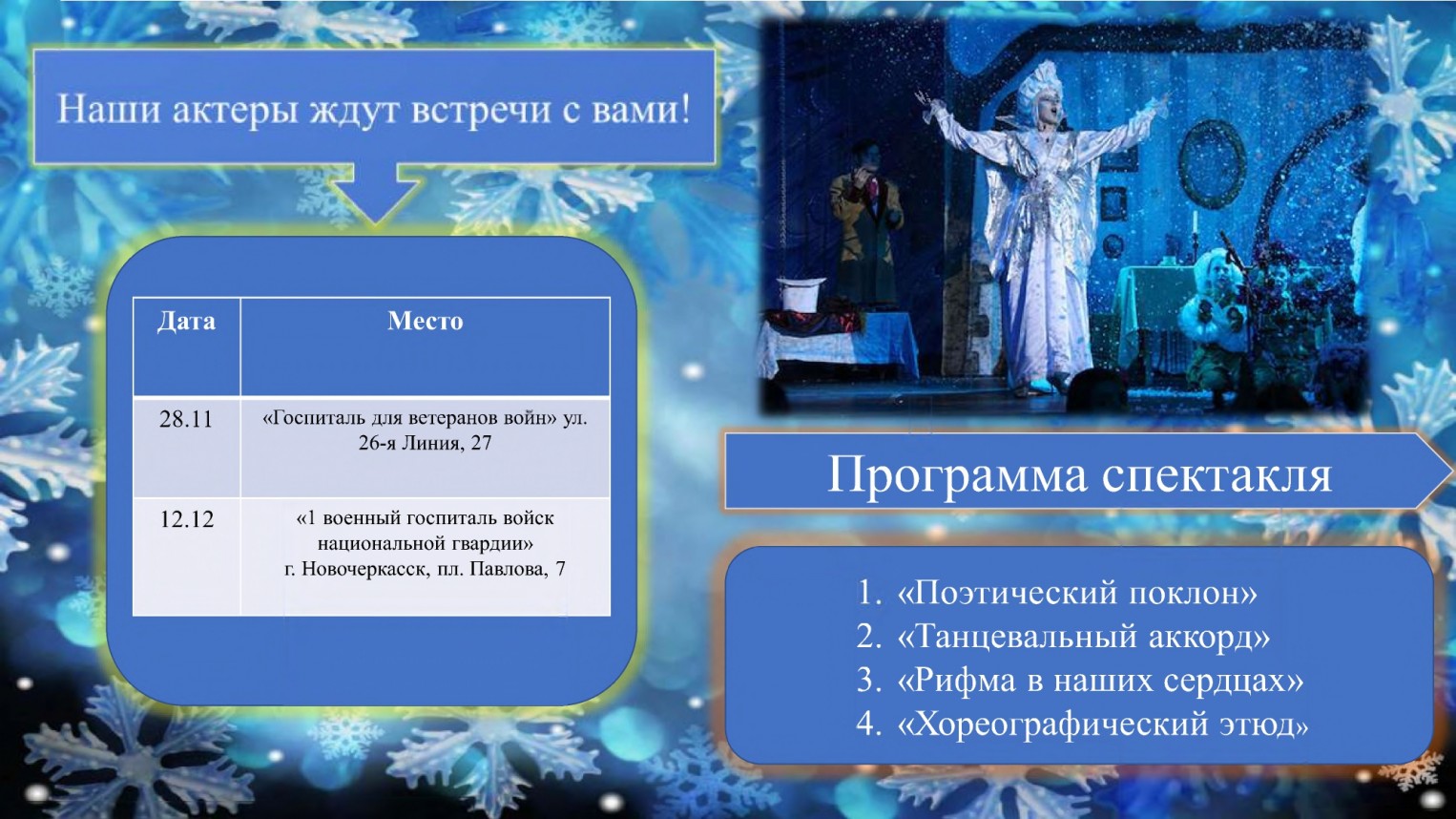 Наши актеры ждут встречи с вами!

| Дата | Место |
|---|---|
| 28.11 | «Госпиталь для ветеранов войн» ул. 26-я Линия, 27 |
| 12.12 | «1 военный госпиталь войск национальной гвардии» г. Новочеркасск, пл. Павлова, 7 |

Программа спектакля

1. «Поэтический поклон»
2. «Танцевальный аккорд»
3. «Рифма в наших сердцах»
4. «Хореографический этюд»